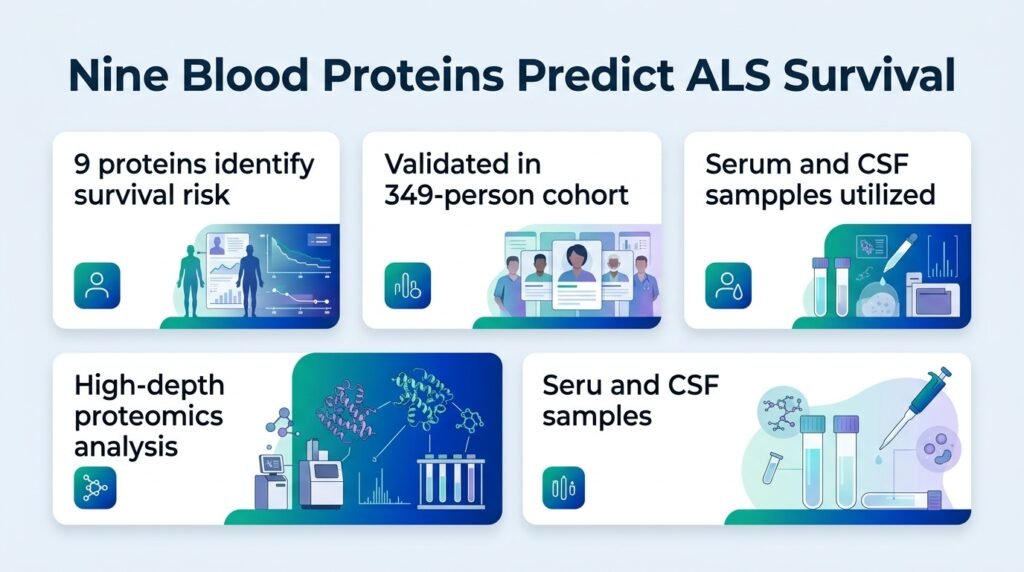 Nine Blood Proteins Predict ALS Survival

9 proteins identify survival risk

Validated in 349-person cohort

Serum and CSF sampples utilized

High-depth proteomics analysis

Seru and CSF samples